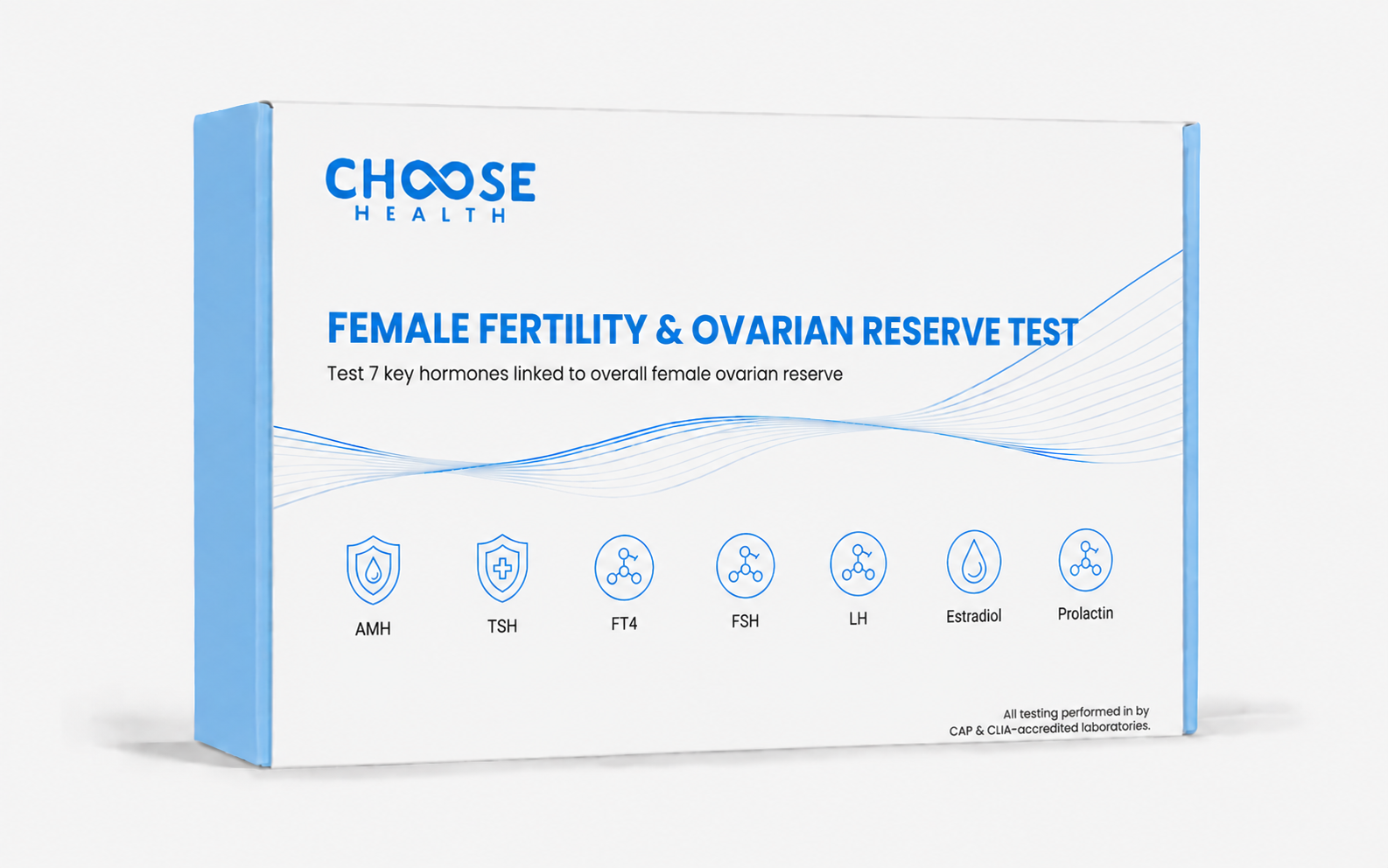 CHOOSE
HEALTH

FEMALE FERTILITY & OVARIAN RESERVE TEST
Test 7 key hormones linked to overall female ovarian reserve

AMH
TSH
FT4
FSH
LH
Estradiol
Prolactin

All testing performed in by CAP & CLIA-accredited laboratories.